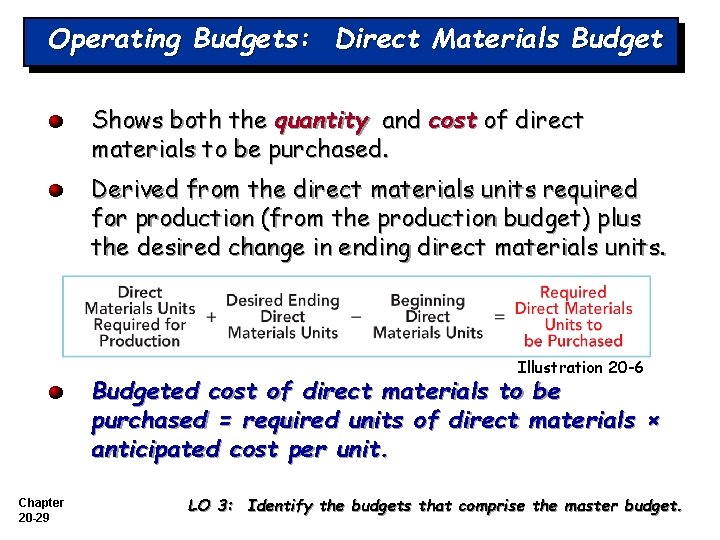 Operating Budgets: Direct Materials Budget

Shows both the quantity and cost of direct materials to be purchased.

Derived from the direct materials units required for production (from the production budget) plus the desired change in ending direct materials units.

Direct Materials Units Required for Production + Desired Ending Direct Materials Units − Beginning Direct Materials Units = Required Direct Materials Units to be Purchased

Illustration 20-6

Budgeted cost of direct materials to be purchased = required units of direct materials × anticipated cost per unit.

Chapter 20-29

LO 3: Identify the budgets that comprise the master budget.